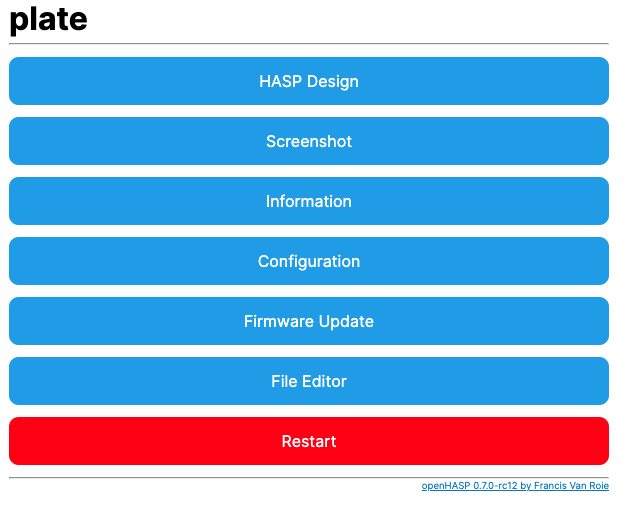 plate

HASP Design

Screenshot

Information

Configuration

Firmware Update

File Editor

Restart

openHASP 0.7.0-rc12 by Francis Van Roie